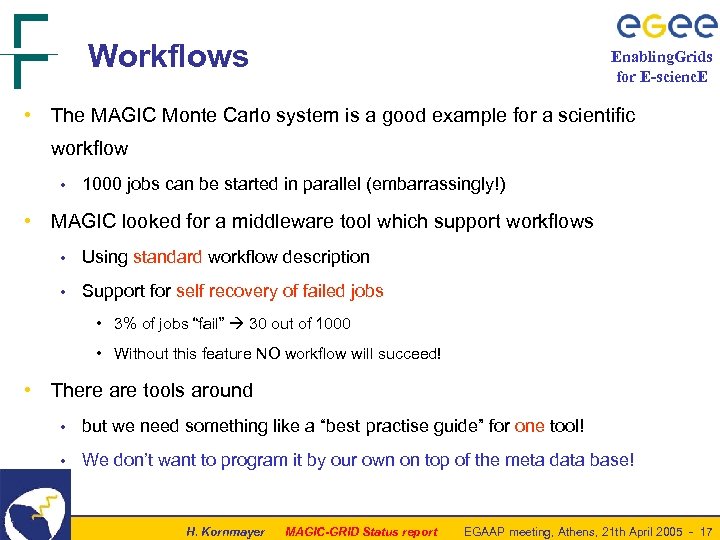 Workflows

eGee
EnablingGrids for E-sciencE

• The MAGIC Monte Carlo system is a good example for a scientific workflow

• 1000 jobs can be started in parallel (embarrassingly!)

• MAGIC looked for a middleware tool which support workflows

• Using standard workflow description

• Support for self recovery of failed jobs

• 3% of jobs "fail" → 30 out of 1000

• Without this feature NO workflow will succeed!

• There are tools around

• but we need something like a "best practise guide" for one tool!

• We don't want to program it by our own on top of the meta data base!

H. Kornmayer MAGIC-GRID Status report EGAAP meeting, Athens, 21th April 2005 - 17